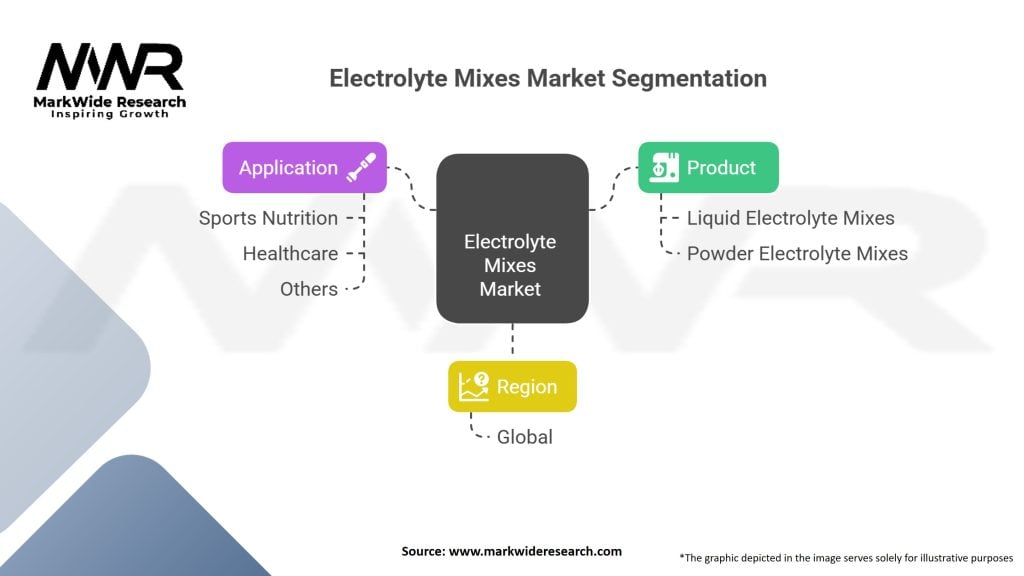 MWR
MarkWide Research
Inspiring Growth

Electrolyte Mixes Market Segmentation

Application

Sports Nutrition

Healthcare

Others

Electrolyte Mixes Market

Product

Liquid Electrolyte Mixes

Powder Electrolyte Mixes

Region

Global

Source: www.markwideresearch.com

*The graphic depicted in the image serves solely for illustrative purposes